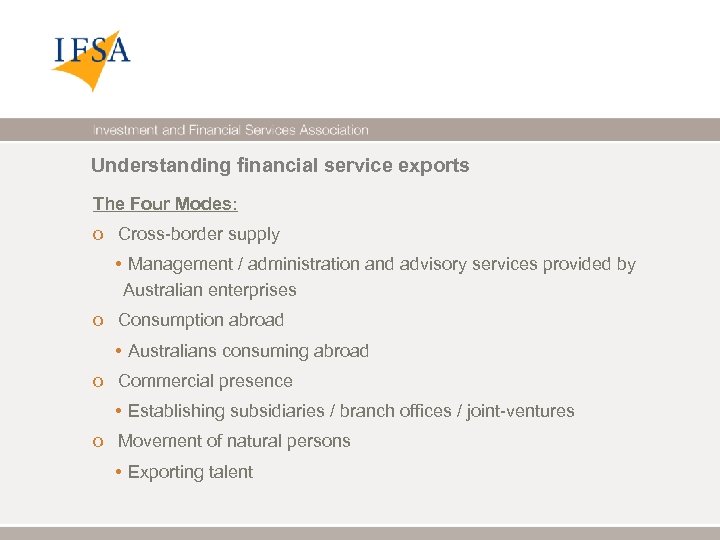 IFSA

Investment and Financial Services Association

Understanding financial service exports

The Four Modes:

o Cross-border supply

• Management / administration and advisory services provided by Australian enterprises

o Consumption abroad

• Australians consuming abroad

o Commercial presence

• Establishing subsidiaries / branch offices / joint-ventures

o Movement of natural persons

• Exporting talent